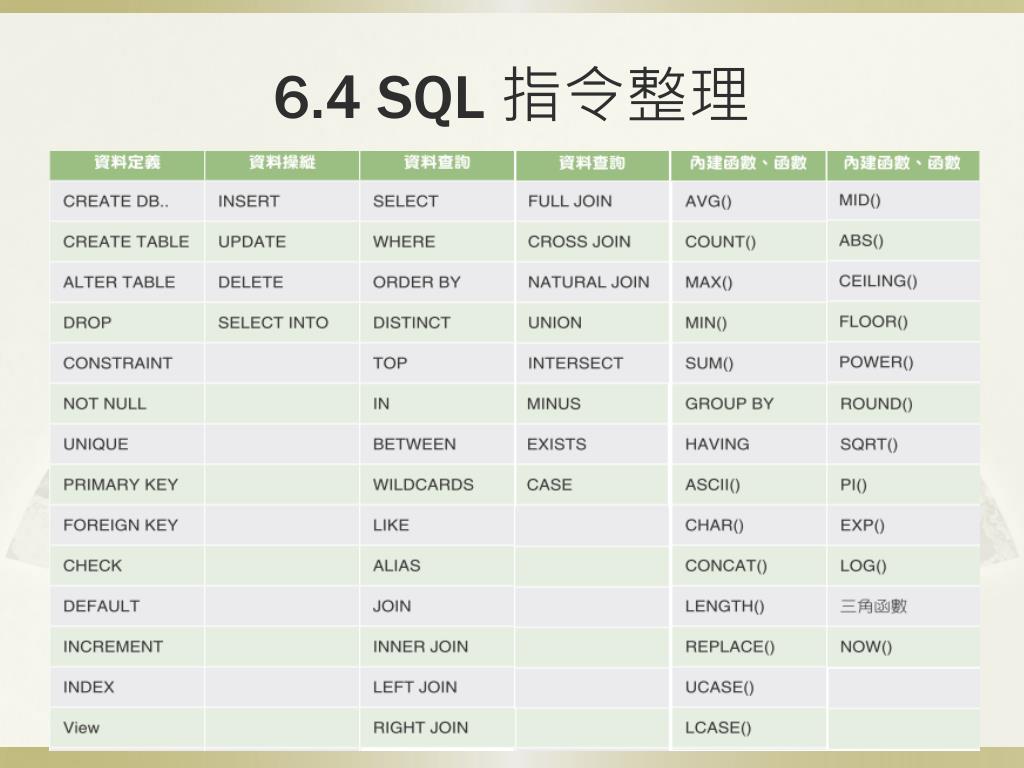 6.4 SQL 指令整理

| 資料定義 | 資料操縱 | 資料查詢 | 資料查詢 | 內建函數、函數 | 內建函數、函數 |
|---|---|---|---|---|---|
| CREATE DB.. | INSERT | SELECT | FULL JOIN | AVG() | MID() |
| CREATE TABLE | UPDATE | WHERE | CROSS JOIN | COUNT() | ABS() |
| ALTER TABLE | DELETE | ORDER BY | NATURAL JOIN | MAX() | CEILING() |
| DROP | SELECT INTO | DISTINCT | UNION | MIN() | FLOOR() |
| CONSTRAINT | | TOP | INTERSECT | SUM() | POWER() |
| NOT NULL | | IN | MINUS | GROUP BY | ROUND() |
| UNIQUE | | BETWEEN | EXISTS | HAVING | SQRT() |
| PRIMARY KEY | | WILDCARDS | CASE | ASCII() | PI() |
| FOREIGN KEY | | LIKE | | CHAR() | EXP() |
| CHECK | | ALIAS | | CONCAT() | LOG() |
| DEFAULT | | JOIN | | LENGTH() | 三角函數 |
| INCREMENT | | INNER JOIN | | REPLACE() | NOW() |
| INDEX | | LEFT JOIN | | UCASE() | |
| View | | RIGHT JOIN | | LCASE() | |